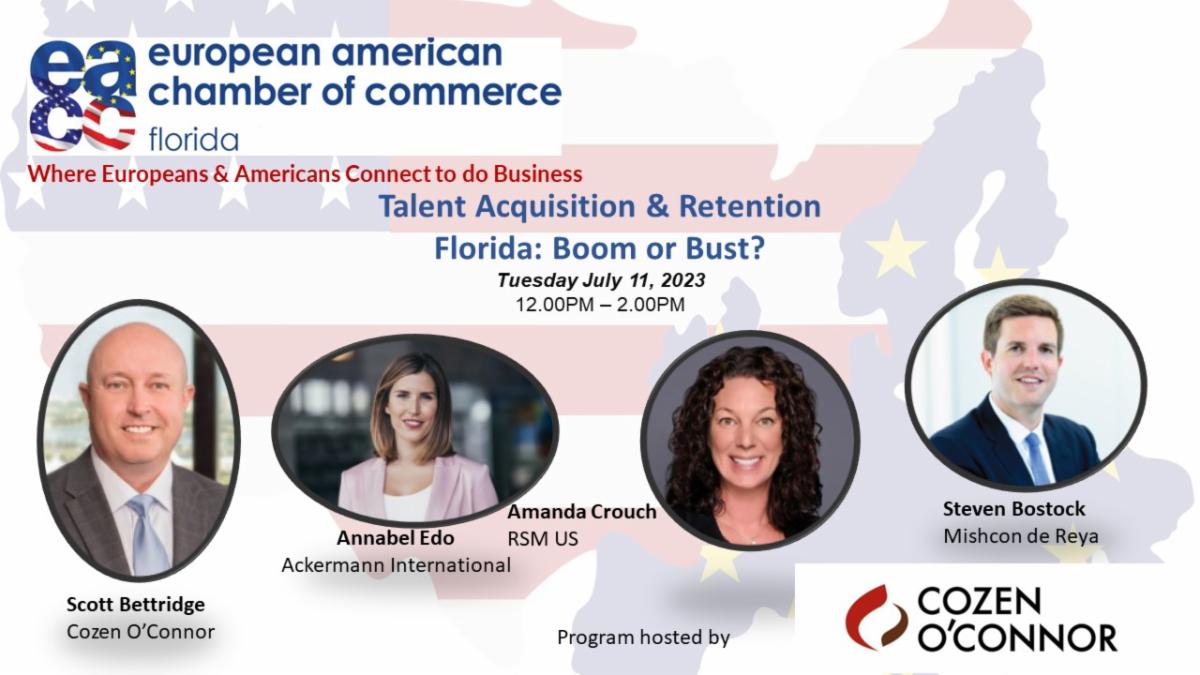 eacc european american chamber of commerce florida

Where Europeans & Americans Connect to do Business

Talent Acquisition & Retention

Florida: Boom or Bust?

Tuesday July 11, 2023

12.00PM – 2.00PM

Scott Bettridge
Cozen O'Connor

Annabel Edo
Ackermann International

Amanda Crouch
RSM US

Steven Bostock
Mishcon de Reya

Program hosted by

COZEN O'CONNOR